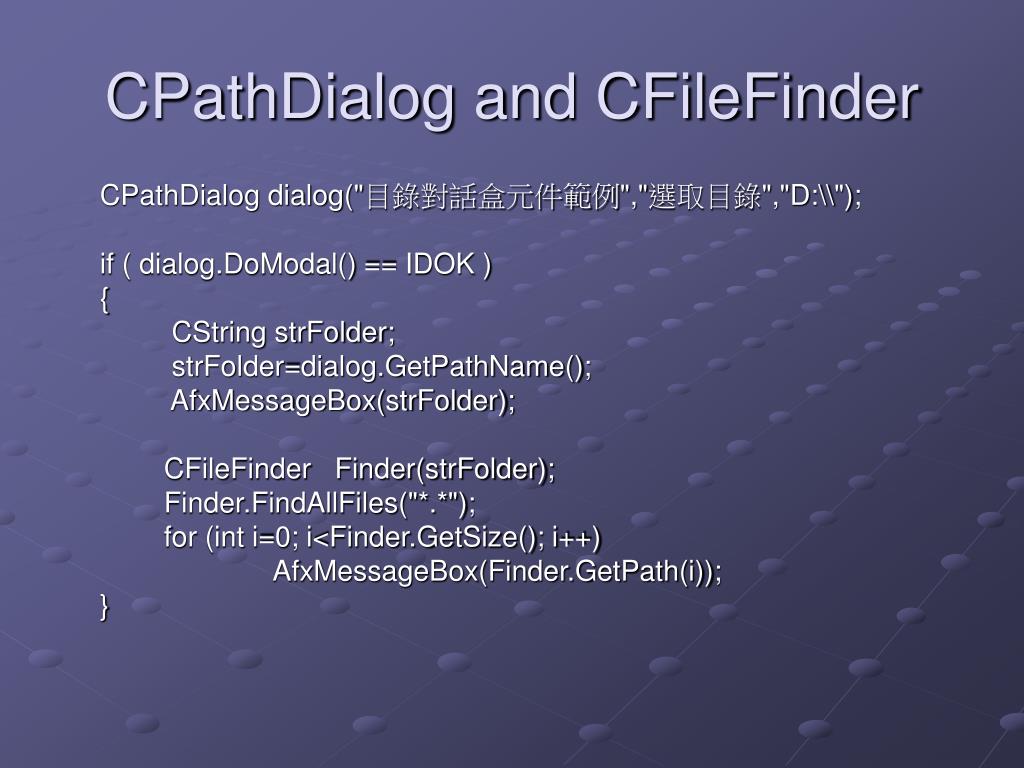 CPathDialog and CFileFinder

CPathDialog dialog("目錄對話盒元件範例","選取目錄","D:\\");

if ( dialog.DoModal() == IDOK )
{
CString strFolder;
strFolder=dialog.GetPathName();
AfxMessageBox(strFolder);

CFileFinder Finder(strFolder);
Finder.FindAllFiles("*.*");
for (int i=0; i<Finder.GetSize(); i++)
AfxMessageBox(Finder.GetPath(i));
}